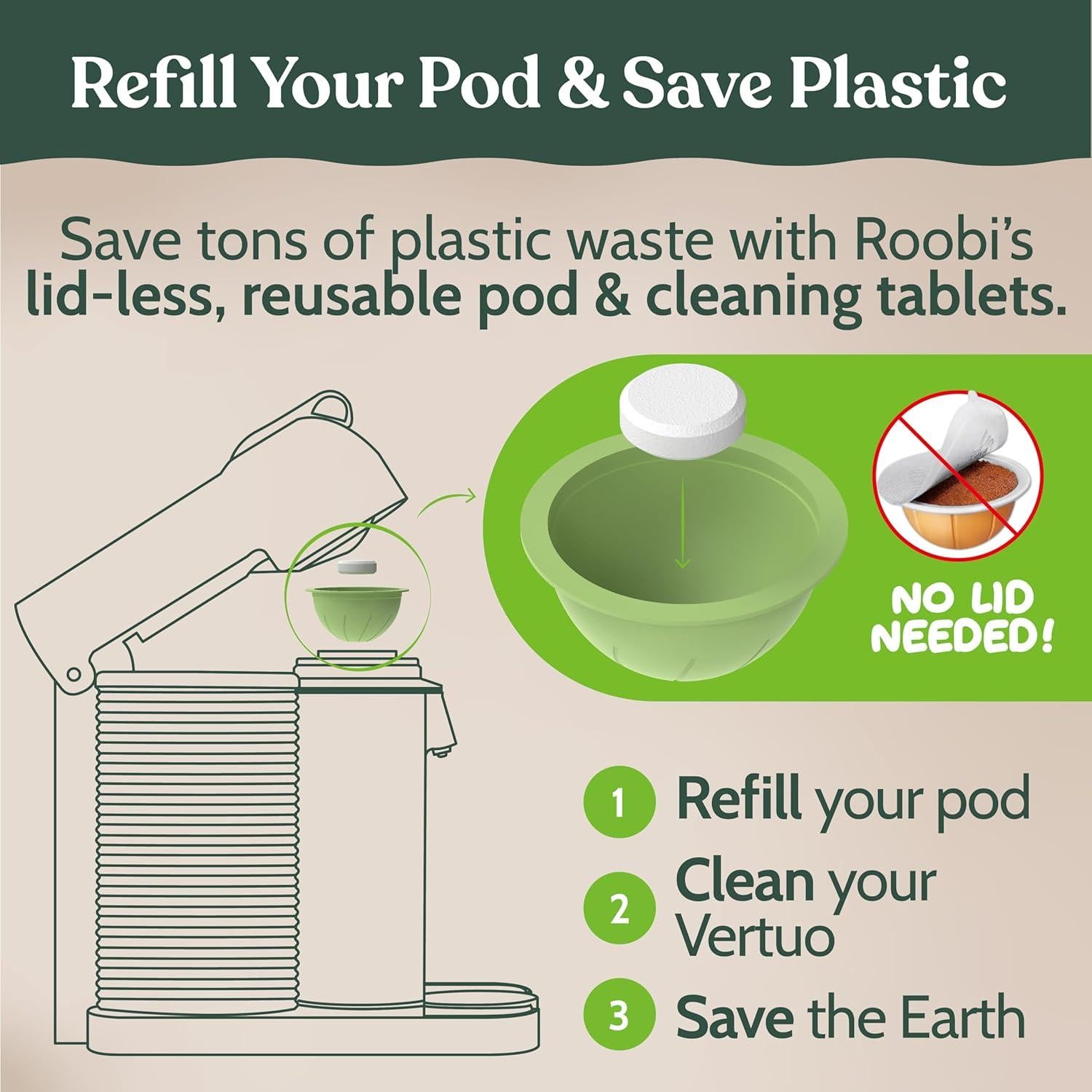 Refill Your Pod & Save Plastic

Save tons of plastic waste with Roobi's lid-less, reusable pod & cleaning tablets.

NO LID NEEDED!

1 Refill your pod

2 Clean your Vertuo

3 Save the Earth